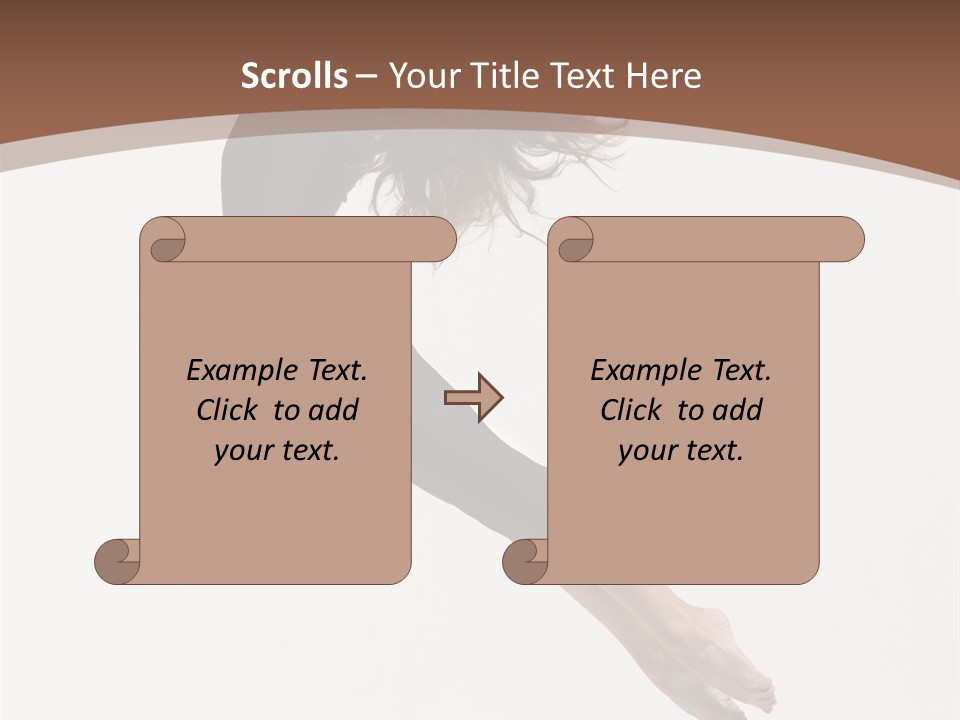 Scrolls – Your Title Text Here

Example Text. Click to add your text.

Example Text. Click to add your text.